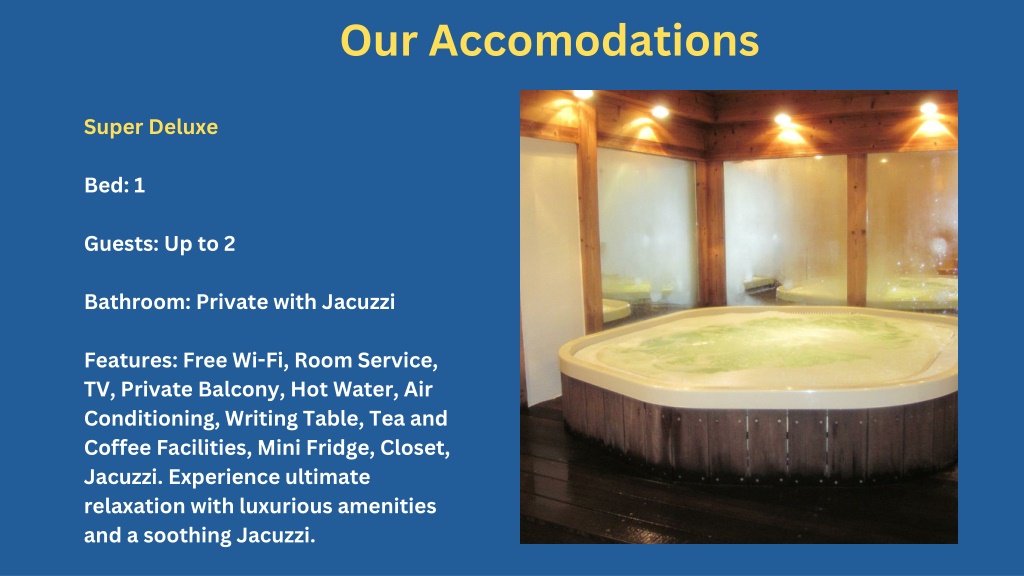 Our Accomodations

Super Deluxe

Bed: 1

Guests: Up to 2

Bathroom: Private with Jacuzzi

Features: Free Wi-Fi, Room Service, TV, Private Balcony, Hot Water, Air Conditioning, Writing Table, Tea and Coffee Facilities, Mini Fridge, Closet, Jacuzzi. Experience ultimate relaxation with luxurious amenities and a soothing Jacuzzi.